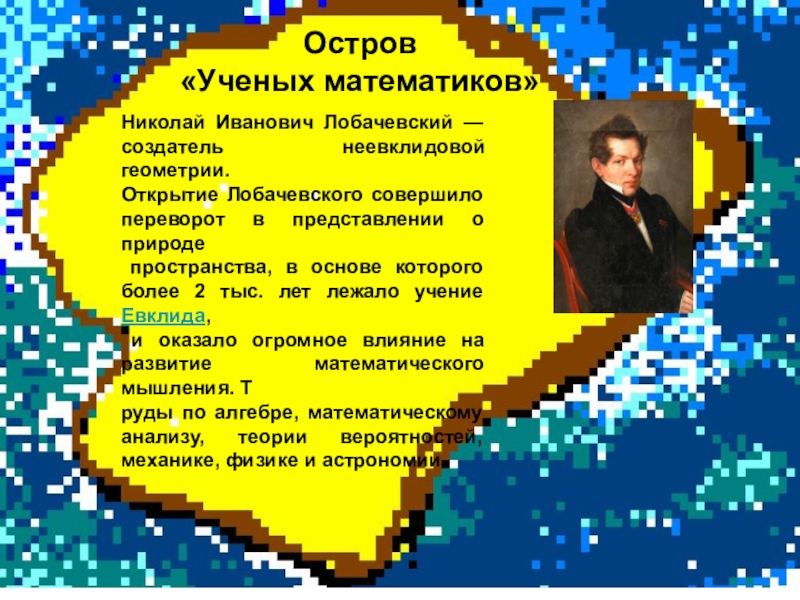 Остров
«Ученых математиков»

Николай Иванович Лобачевский — создатель неевклидовой геометрии.
Открытие Лобачевского совершило переворот в представлении о природе
 пространства, в основе которого более 2 тыс. лет лежало учение Евклида,
 и оказало огромное влияние на развитие математического мышления. Т
руды по алгебре, математическому анализу, теории вероятностей, механике, физике и астрономии.